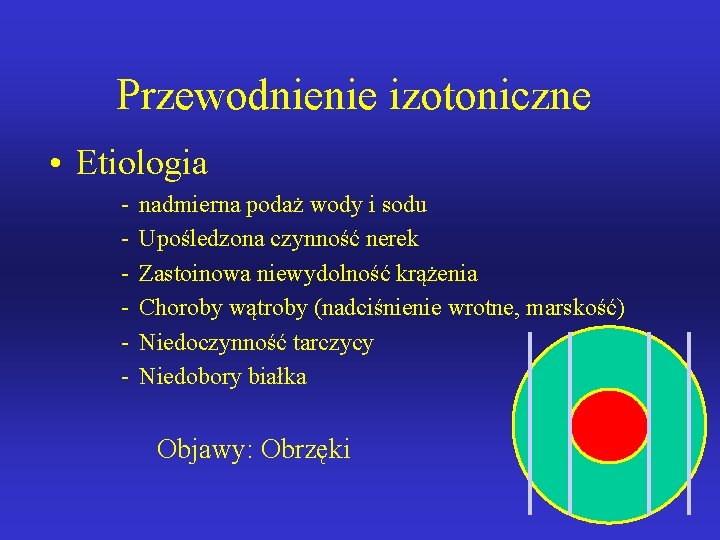 Przewodnienie izotoniczne

• Etiologia

- nadmierna podaż wody i sodu
- Upośledzona czynność nerek
- Zastoinowa niewydolność krążenia
- Choroby wątroby (nadciśnienie wrotne, marskość)
- Niedoczynność tarczycy
- Niedobory białka

Objawy: Obrzęki